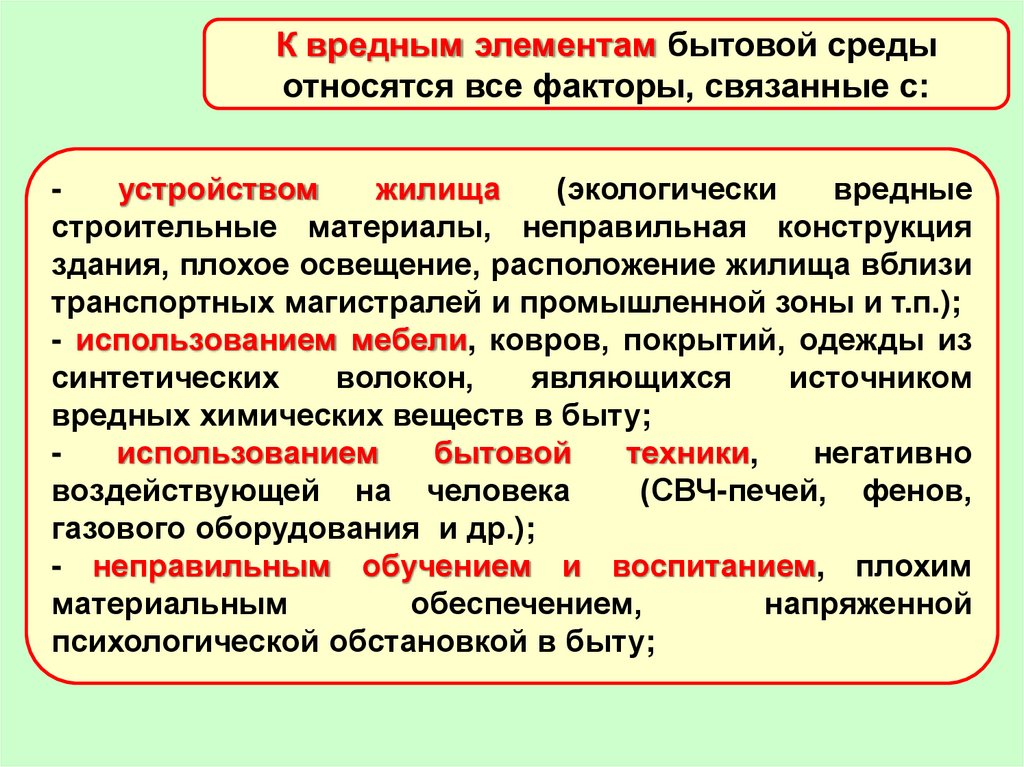 К вредным элементам бытовой среды относятся все факторы, связанные с:

- устройством жилища (экологически вредные строительные материалы, неправильная конструкция здания, плохое освещение, расположение жилища вблизи транспортных магистралей и промышленной зоны и т.п.);
- использованием мебели, ковров, покрытий, одежды из синтетических волокон, являющихся источником вредных химических веществ в быту;
- использованием бытовой техники, негативно воздействующей на человека (СВЧ-печей, фенов, газового оборудования и др.);
- неправильным обучением и воспитанием, плохим материальным обеспечением, напряженной психологической обстановкой в быту;